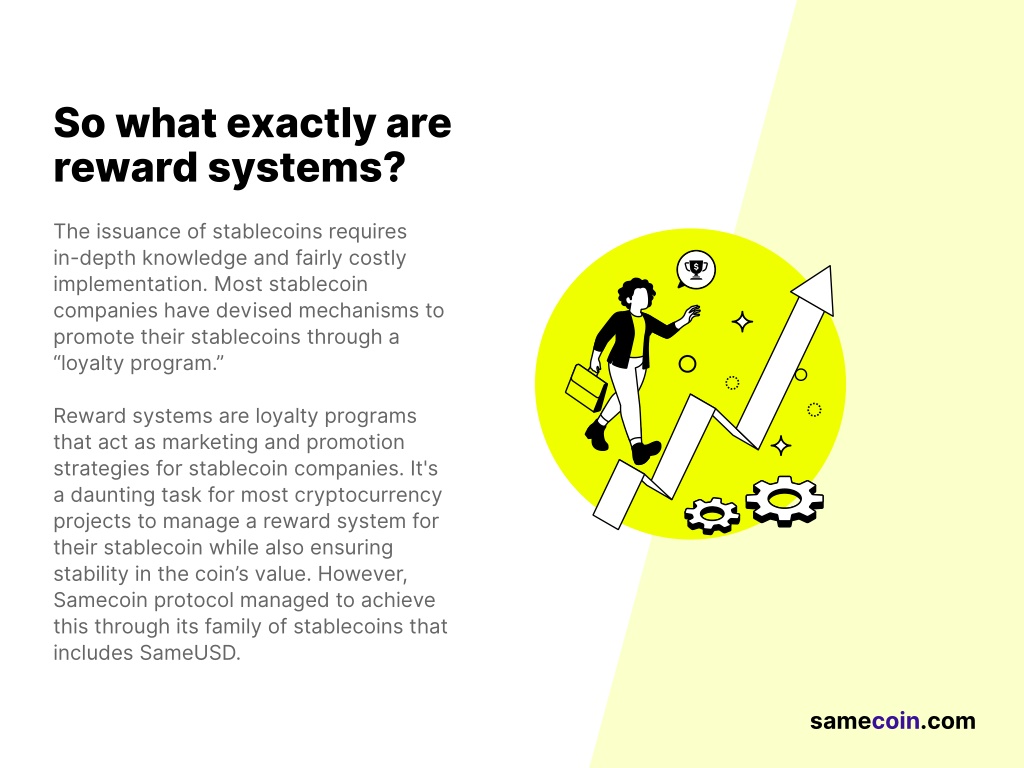 So what exactly are reward systems?

The issuance of stablecoins requires in-depth knowledge and fairly costly implementation. Most stablecoin companies have devised mechanisms to promote their stablecoins through a “loyalty program.”

Reward systems are loyalty programs that act as marketing and promotion strategies for stablecoin companies. It's a daunting task for most cryptocurrency projects to manage a reward system for their stablecoin while also ensuring stability in the coin’s value. However, Samecoin protocol managed to achieve this through its family of stablecoins that includes SameUSD.

$

samecoin.com